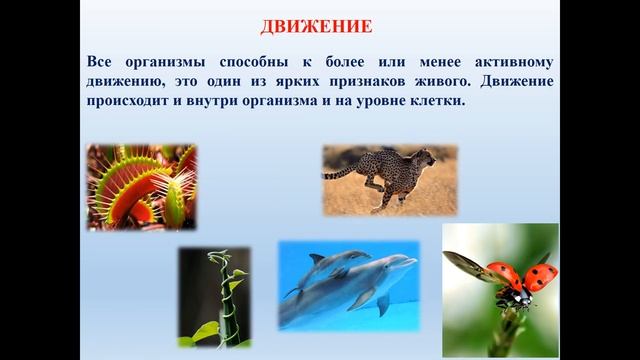 ДВИЖЕНИЕ

Все организмы способны к более или менее активному движению, это один из ярких признаков живого. Движение происходит и внутри организма и на уровне клетки.